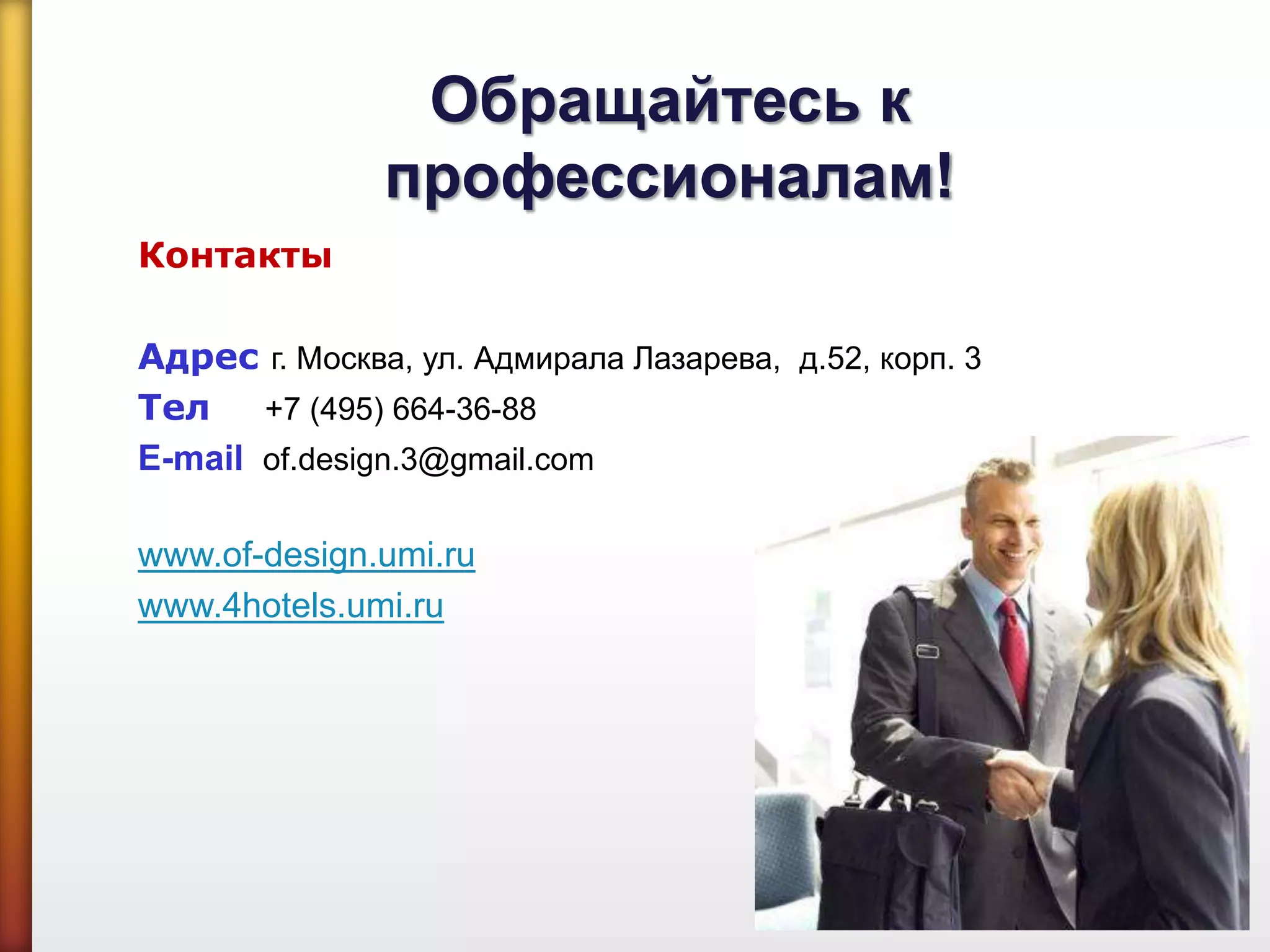 Обращайтесь к профессионалам!

Контакты

Адрес г. Москва, ул. Адмирала Лазарева, д.52, корп. 3
Тел +7 (495) 664-36-88
E-mail of.design.3@gmail.com

www.of-design.umi.ru
www.4hotels.umi.ru